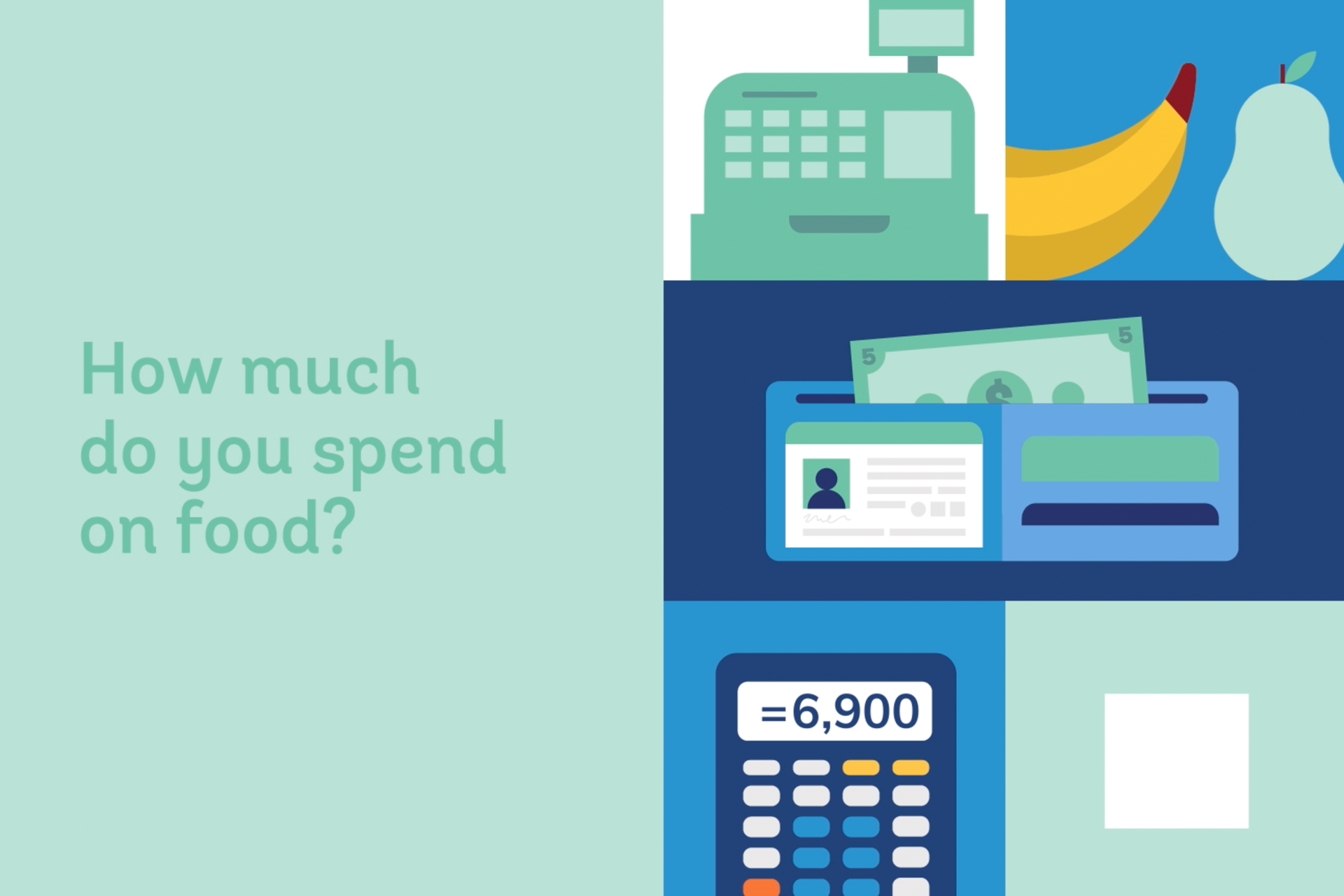 How much do you spend on food?

5

5

$

=6,900